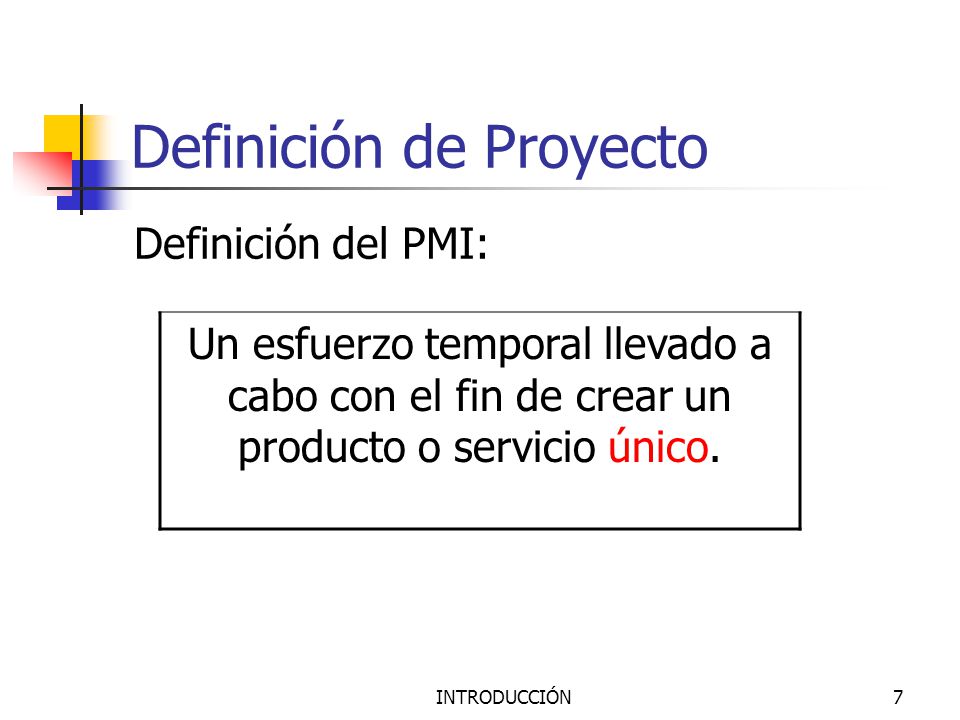 Definición de Proyecto

Definición del PMI:

Un esfuerzo temporal llevado a cabo con el fin de crear un producto o servicio único.

INTRODUCCIÓN

7